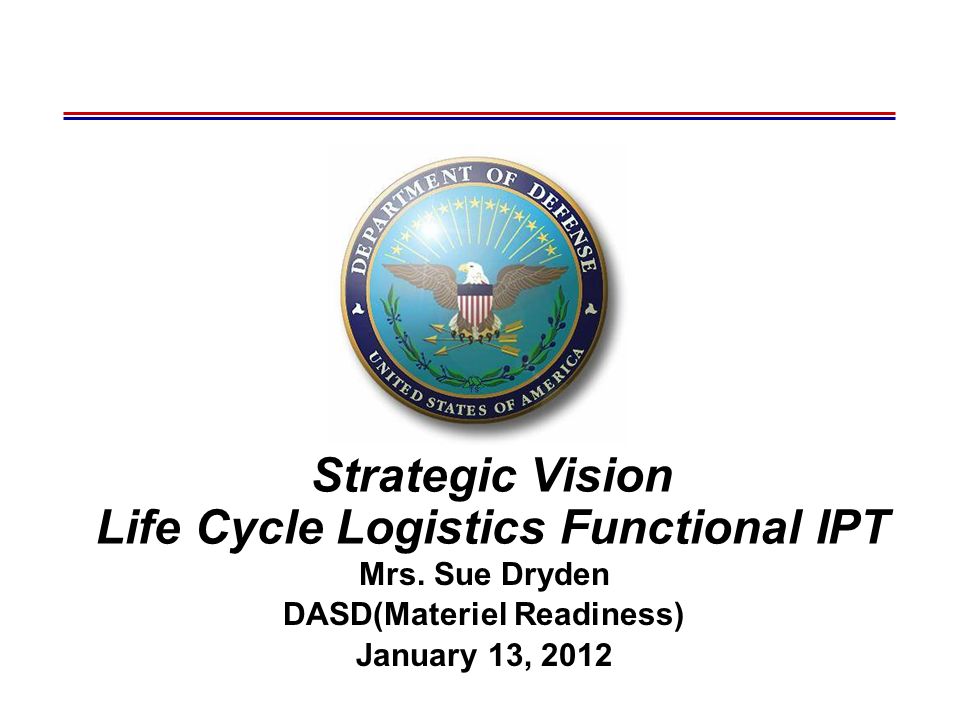 DEPARTMENT OF DEFENSE
UNITED STATES OF AMERICA

Strategic Vision
Life Cycle Logistics Functional IPT
Mrs. Sue Dryden
DASD(Materiel Readiness)
January 13, 2012